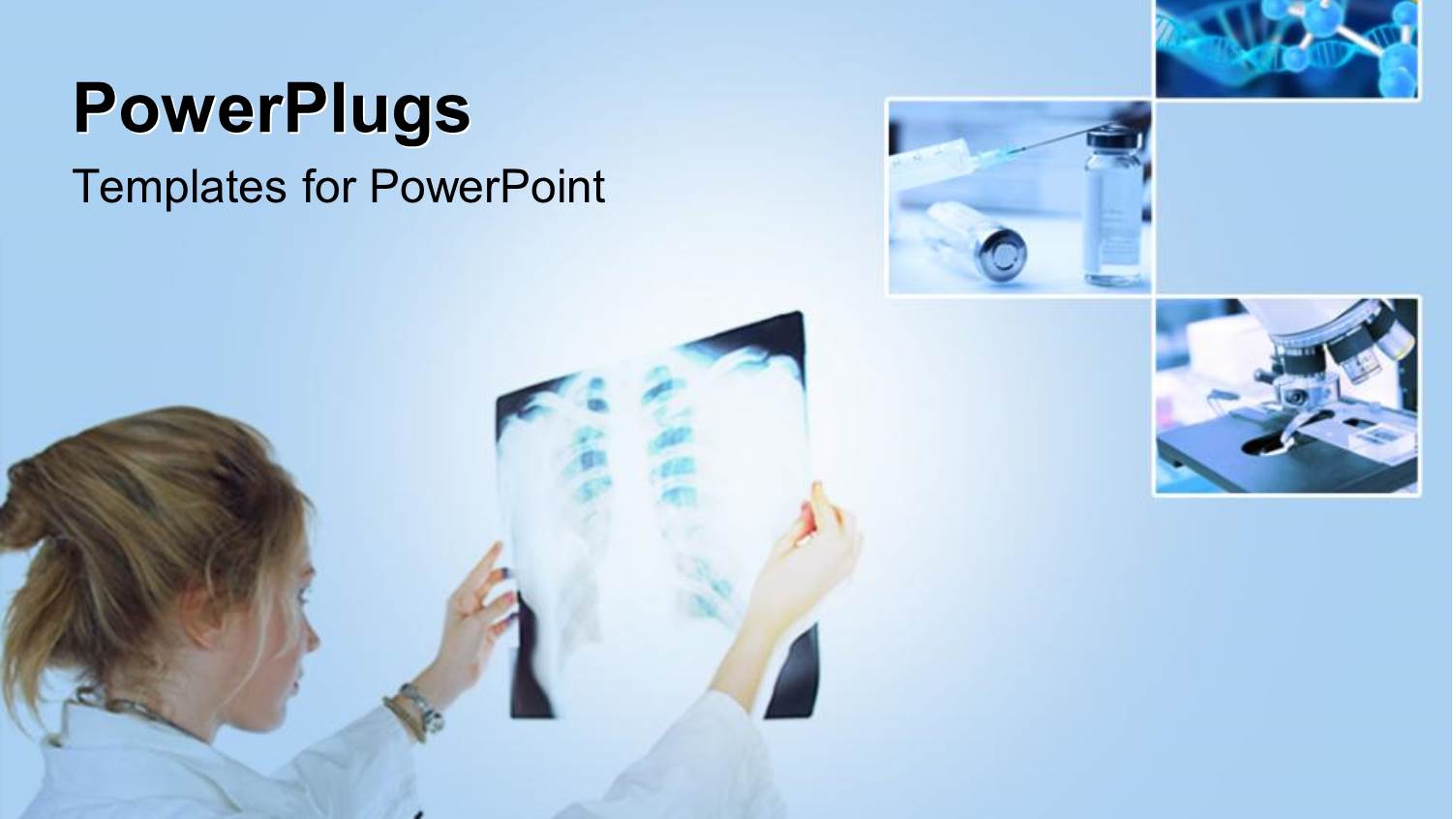 PowerPlugs

Templates for PowerPoint